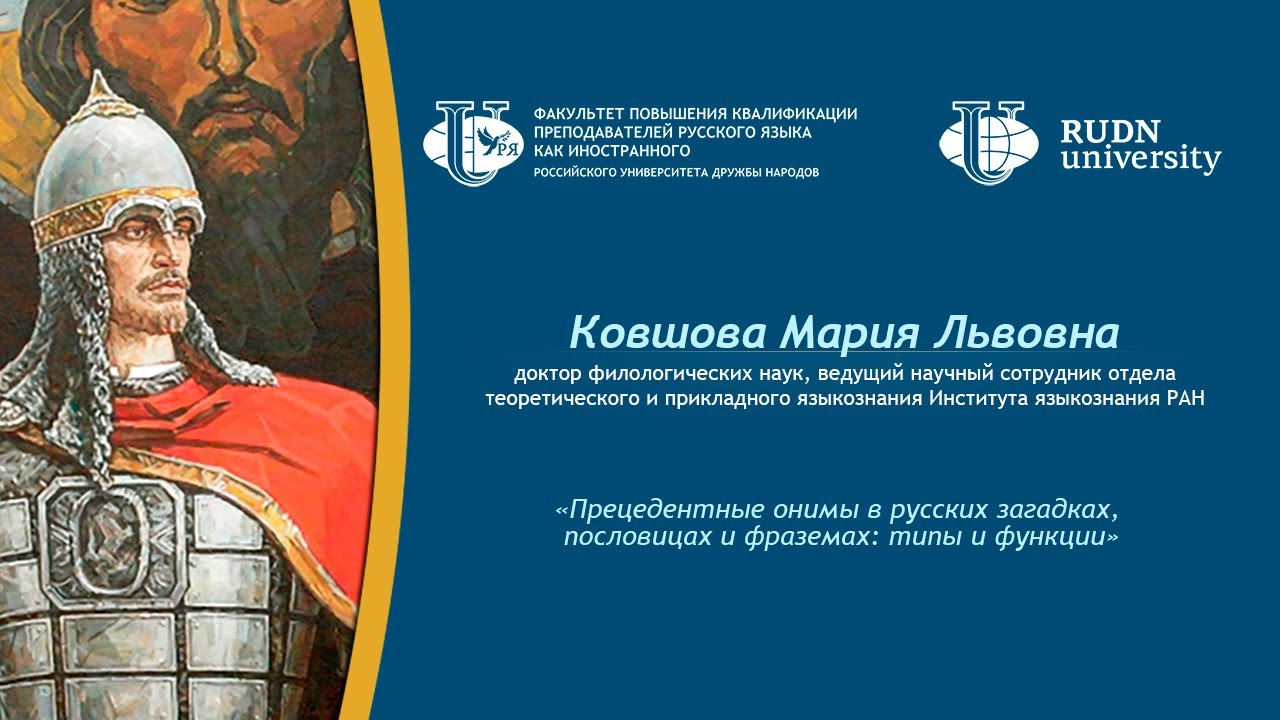 РЯ

ФАКУЛЬТЕТ ПОВЫШЕНИЯ КВАЛИФИКАЦИИ
ПРЕПОДАВАТЕЛЕЙ РУССКОГО ЯЗЫКА
КАК ИНОСТРАННОГО
РОССИЙСКОГО УНИВЕРСИТЕТА ДРУЖБЫ НАРОДОВ

RUDN
university

Ковшова Мария Львовна

доктор филологических наук, ведущий научный сотрудник отдела теоретического и прикладного языкознания Института языкознания РАН

«Прецедентные онимы в русских загадках, пословицах и фраземах: типы и функции»